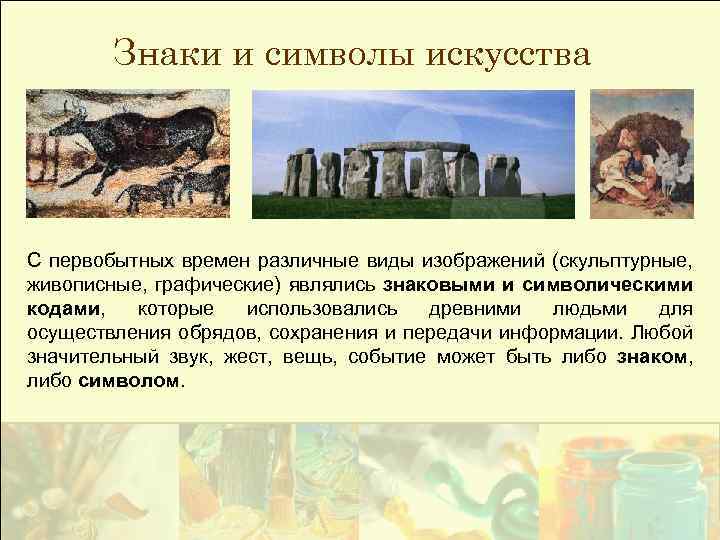 Знаки и символы искусства

С первобытных времен различные виды изображений (скульптурные, живописные, графические) являлись знаковыми и символическими кодами, которые использовались древними людьми для осуществления обрядов, сохранения и передачи информации. Любой значительный звук, жест, вещь, событие может быть либо знаком, либо символом.